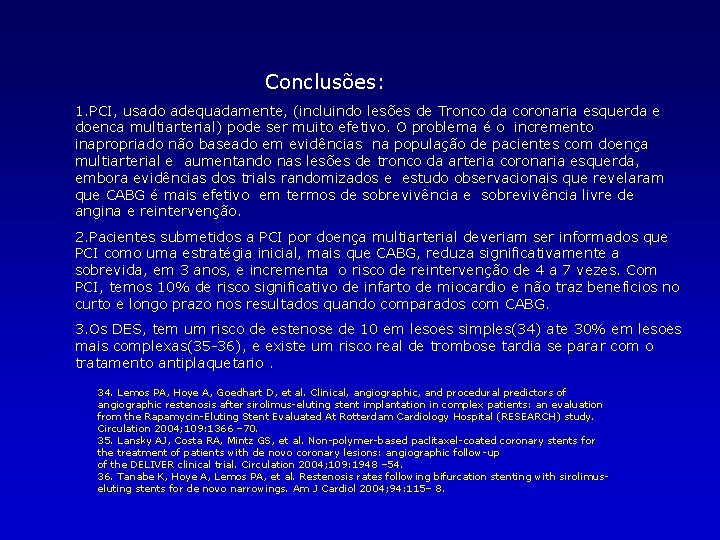 Conclusões:

1.PCI, usado adequadamente, (incluindo lesões de Tronco da coronaria esquerda e doenca multiarterial) pode ser muito efetivo. O problema é o incremento inapropriado não baseado em evidências na população de pacientes com doença multiarterial e aumentando nas lesões de tronco da arteria coronaria esquerda, embora evidências dos trials randomizados e estudo observacionais que revelaram que CABG é mais efetivo em termos de sobrevivência e sobrevivência livre de angina e reintervenção.

2.Pacientes submetidos a PCI por doença multiarterial deveriam ser informados que PCI como uma estratégia inicial, mais que CABG, reduza significativamente a sobrevida, em 3 anos, e incrementa o risco de reintervenção de 4 a 7 vezes. Com PCI, temos 10% de risco significativo de infarto de miocardio e não traz beneficios no curto e longo prazo nos resultados quando comparados com CABG.

3.Os DES, tem um risco de estenose de 10 em lesoes simples(34) ate 30% em lesoes mais complexas(35-36), e existe um risco real de trombose tardia se parar com o tratamento antiplaquetario .

34. Lemos PA, Hoye A, Goedhart D, et al. Clinical, angiographic, and procedural predictors of angiographic restenosis after sirolimus-eluting stent implantation in complex patients: an evaluation from the Rapamycin-Eluting Stent Evaluated At Rotterdam Cardiology Hospital (RESEARCH) study. Circulation 2004;109:1366 –70.
35. Lansky AJ, Costa RA, Mintz GS, et al. Non-polymer-based paclitaxel-coated coronary stents for the treatment of patients with de novo coronary lesions: angiographic follow-up of the DELIVER clinical trial. Circulation 2004;109:1948 –54.
36. Tanabe K, Hoye A, Lemos PA, et al. Restenosis rates following bifurcation stenting with sirolimus-eluting stents for de novo narrowings. Am J Cardiol 2004;94:115– 8.